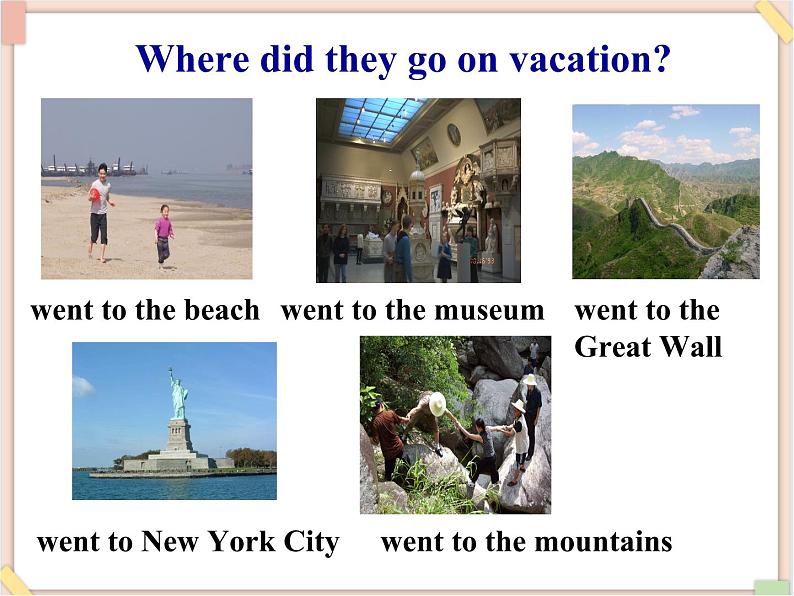 Where did they go on vacation?

went to the beach

went to the museum

went to the Great Wall

went to New York City

went to the mountains